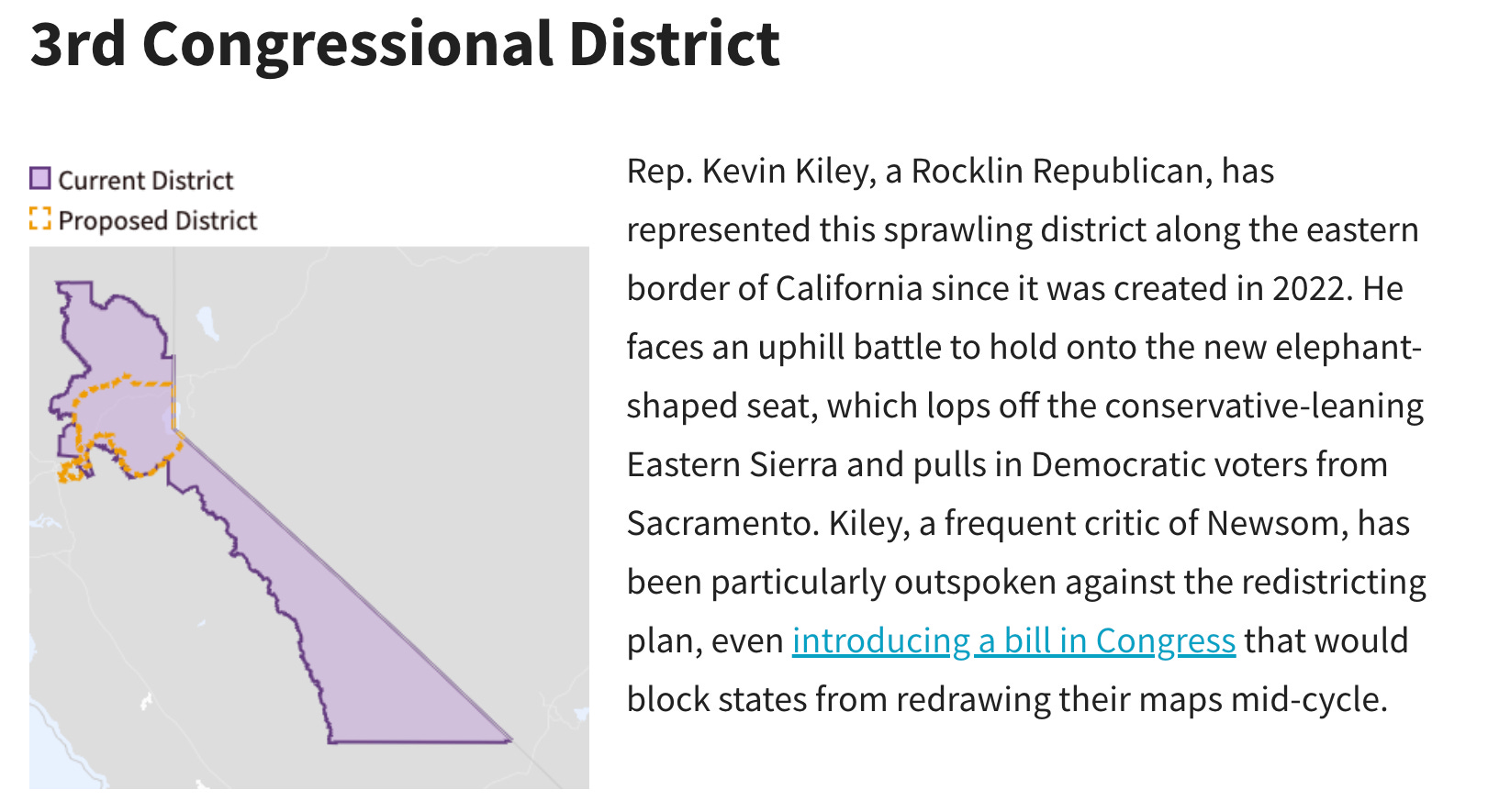 3rd Congressional District

Current District
Proposed District

Rep. Kevin Kiley, a Rocklin Republican, has represented this sprawling district along the eastern border of California since it was created in 2022. He faces an uphill battle to hold onto the new elephant-shaped seat, which lops off the conservative-leaning Eastern Sierra and pulls in Democratic voters from Sacramento. Kiley, a frequent critic of Newsom, has been particularly outspoken against the redistricting plan, even introducing a bill in Congress that would block states from redrawing their maps mid-cycle.